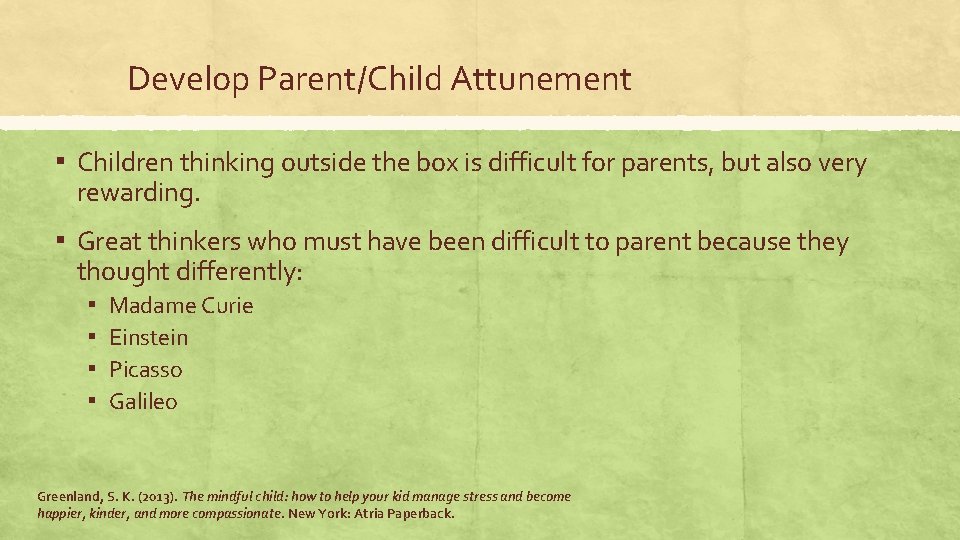 Develop Parent/Child Attunement

▪ Children thinking outside the box is difficult for parents, but also very rewarding.

▪ Great thinkers who must have been difficult to parent because they thought differently:

▪ Madame Curie
▪ Einstein
▪ Picasso
▪ Galileo

Greenland, S. K. (2013). The mindful child: how to help your kid manage stress and become happier, kinder, and more compassionate. New York: Atria Paperback.